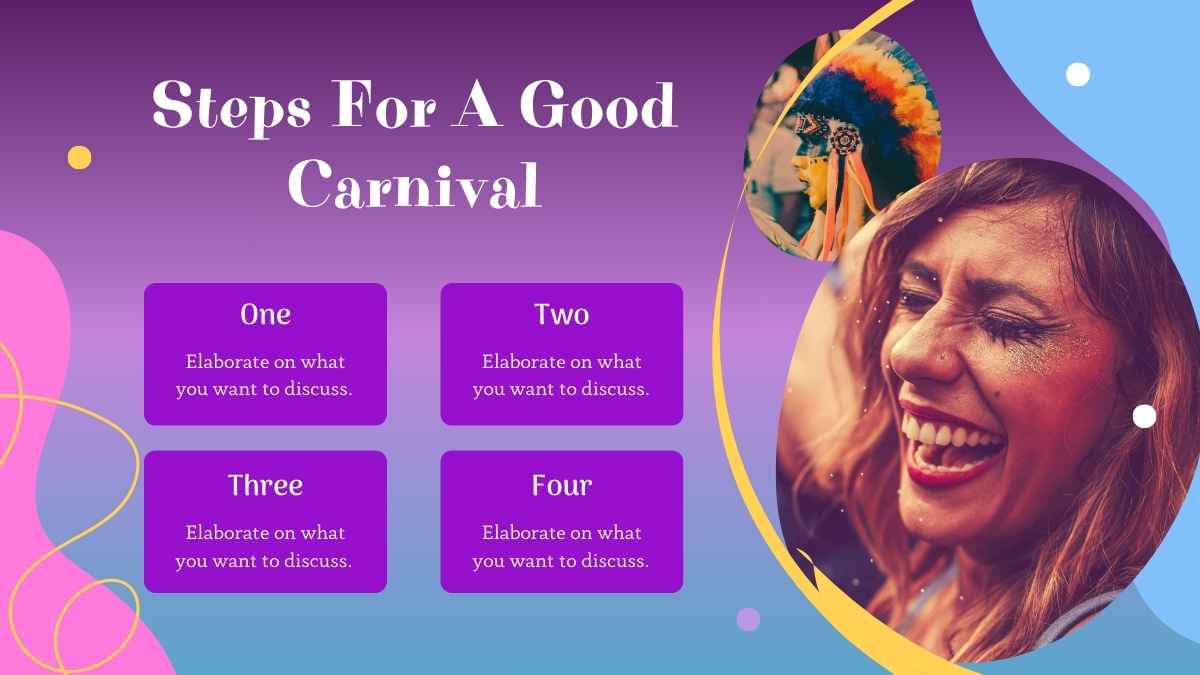 Steps For A Good Carnival

One

Elaborate on what you want to discuss.

Two

Elaborate on what you want to discuss.

Three

Elaborate on what you want to discuss.

Four

Elaborate on what you want to discuss.